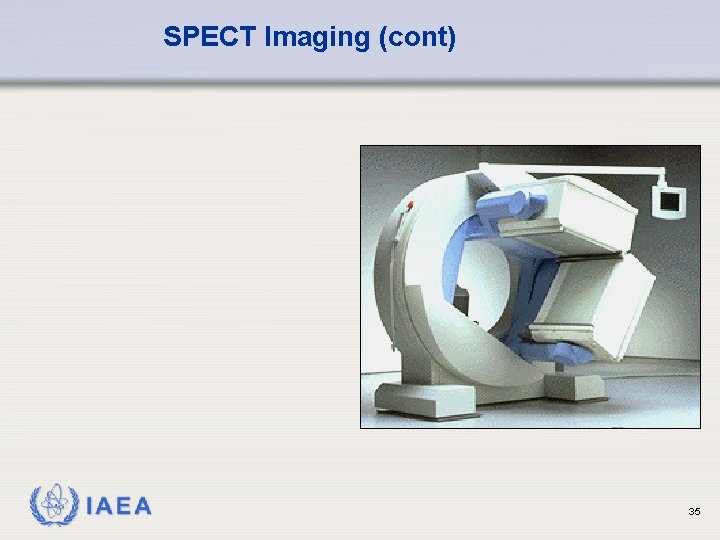 SPECT Imaging (cont)

IAEA

35